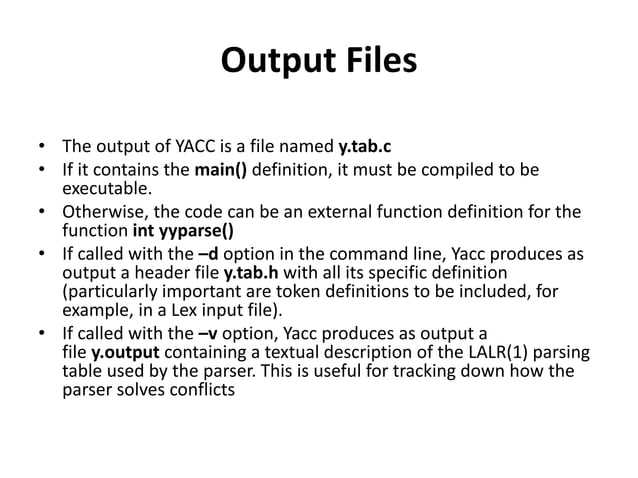 Output Files

• The output of YACC is a file named y.tab.c
• If it contains the main() definition, it must be compiled to be executable.
• Otherwise, the code can be an external function definition for the function int yyparse()
• If called with the –d option in the command line, Yacc produces as output a header file y.tab.h with all its specific definition (particularly important are token definitions to be included, for example, in a Lex input file).
• If called with the –v option, Yacc produces as output a file y.output containing a textual description of the LALR(1) parsing table used by the parser. This is useful for tracking down how the parser solves conflicts